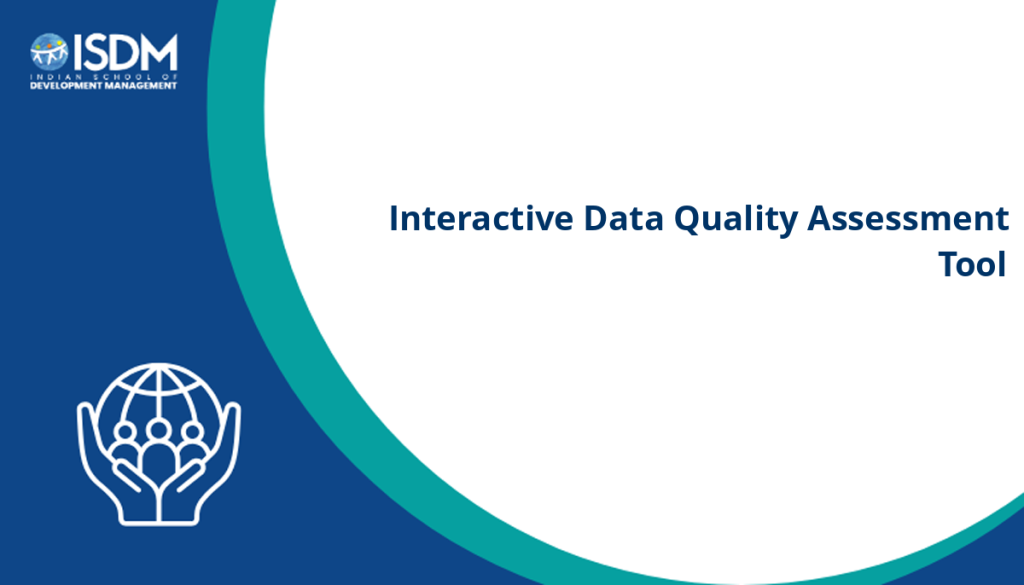 ISDM
INDIAN SCHOOL OF
DEVELOPMENT MANAGEMENT

Interactive Data Quality Assessment Tool